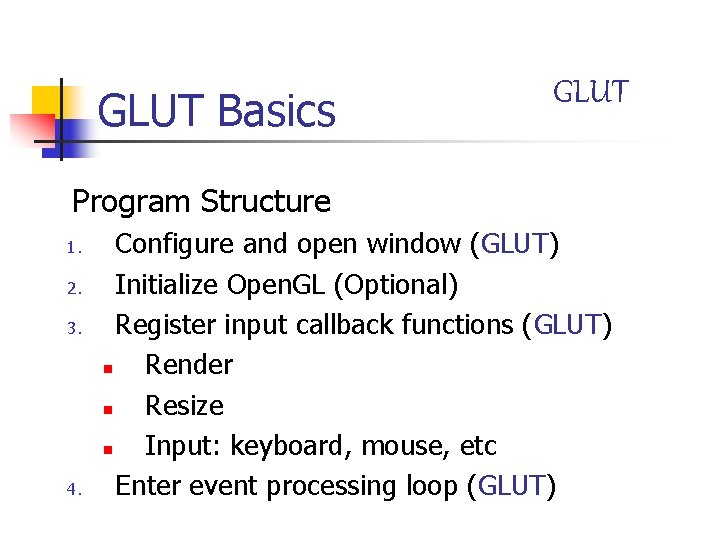 GLUT Basics

GLUT

Program Structure

1. Configure and open window (GLUT)
2. Initialize OpenGL (Optional)
3. Register input callback functions (GLUT)
   - Render
   - Resize
   - Input: keyboard, mouse, etc
4. Enter event processing loop (GLUT)